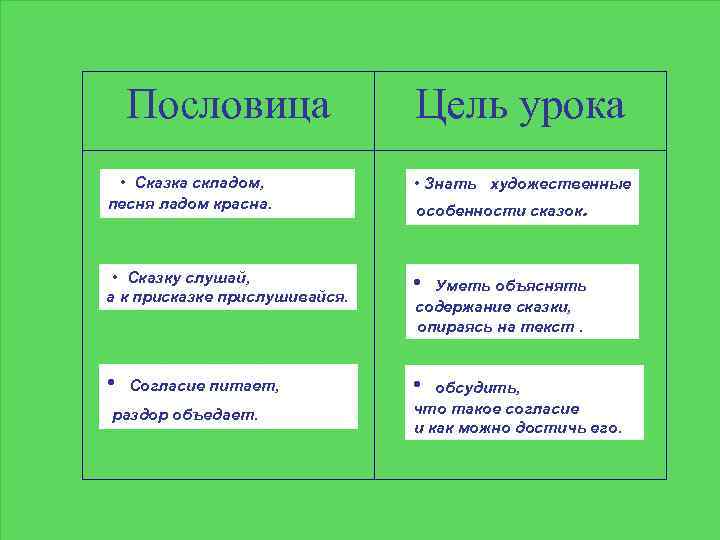 | Пословица | Цель урока |
|---|---|
| • Сказка складом, песня ладом красна. | • Знать художественные особенности сказок. |
| • Сказку слушай, а к присказке прислушивайся. | • Уметь объяснять содержание сказки, опираясь на текст . |
| • Согласие питает, раздор объедает. | • обсудить, что такое согласие и как можно достичь его. |